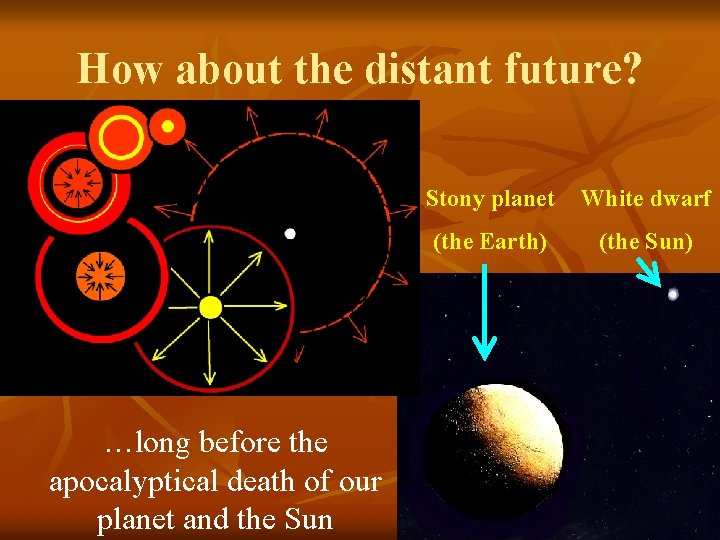 How about the distant future?

Stony planet (the Earth)

White dwarf (the Sun)

…long before the apocalyptical death of our planet and the Sun